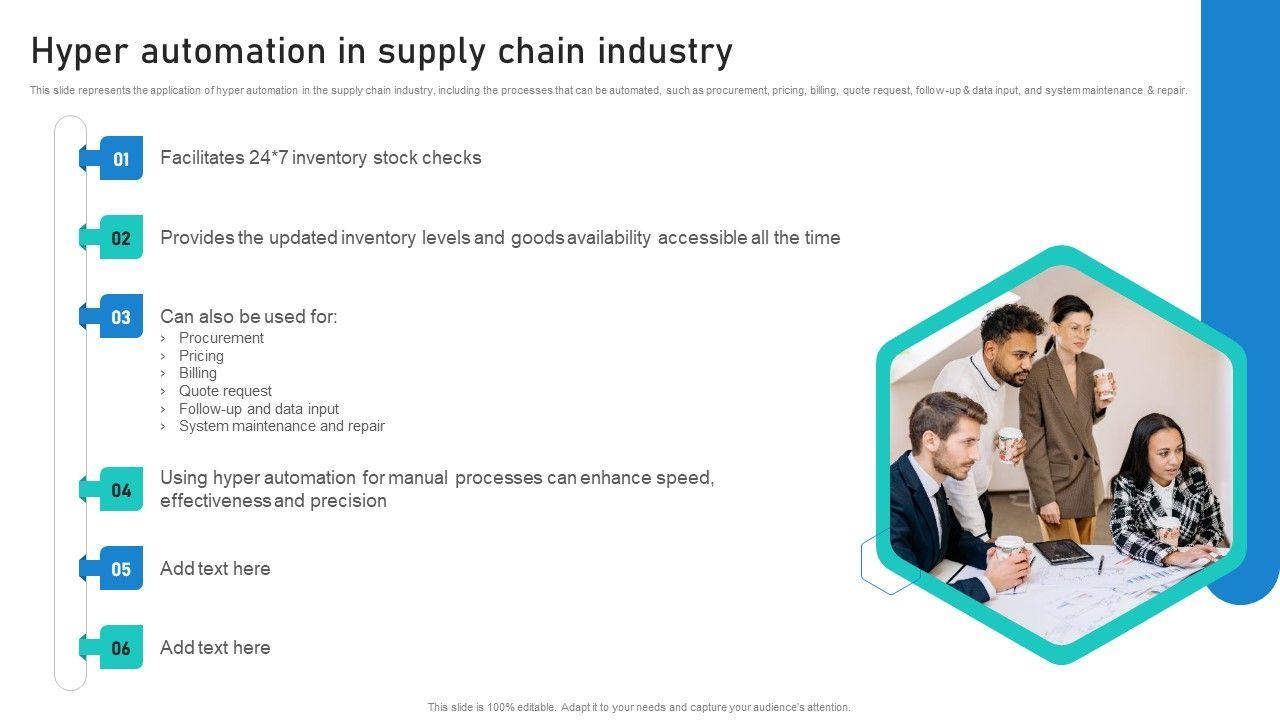 Hyper automation in supply chain industry

This slide represents the application of hyper automation in the supply chain industry, including the processes that can be automated, such as procurement, pricing, billing, quote request, follow-up & data input, and system maintenance & repair.

01 Facilitates 24*7 inventory stock checks

02 Provides the updated inventory levels and goods availability accessible all the time

03 Can also be used for:
› Procurement
› Pricing
› Billing
› Quote request
› Follow-up and data input
› System maintenance and repair

04 Using hyper automation for manual processes can enhance speed, effectiveness and precision

05 Add text here

06 Add text here

This slide is 100% editable. Adapt it to your needs and capture your audience's attention.